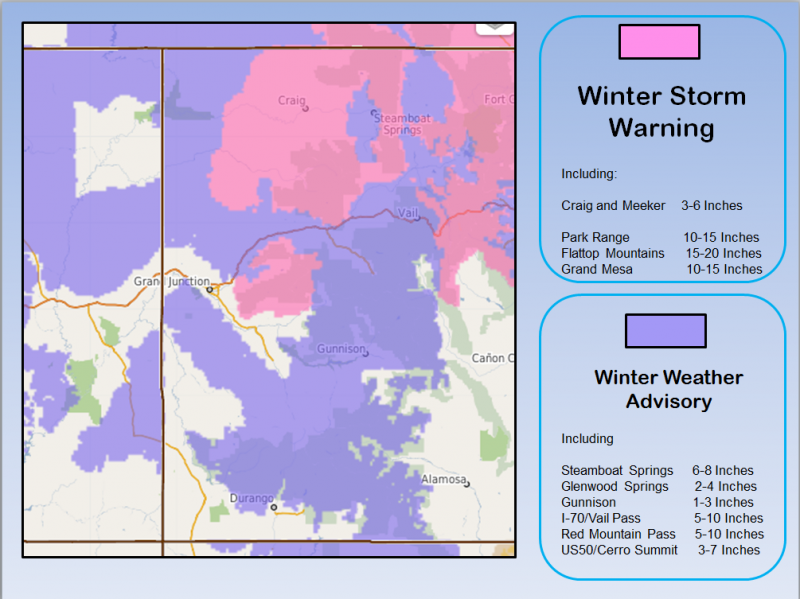 Craig
Steamboat Springs
Fort C
Vail
Grand Junction
Gunnison
Cañon C
Alamosa
Durango

Winter Storm Warning

Including:

Craig and Meeker 3-6 Inches

Park Range 10-15 Inches
Flattop Mountains 15-20 Inches
Grand Mesa 10-15 Inches

Winter Weather Advisory

Including

Steamboat Springs 6-8 Inches
Glenwood Springs 2-4 Inches
Gunnison 1-3 Inches
I-70/Vail Pass 5-10 Inches
Red Mountain Pass 5-10 Inches
US50/Cerro Summit 3-7 Inches